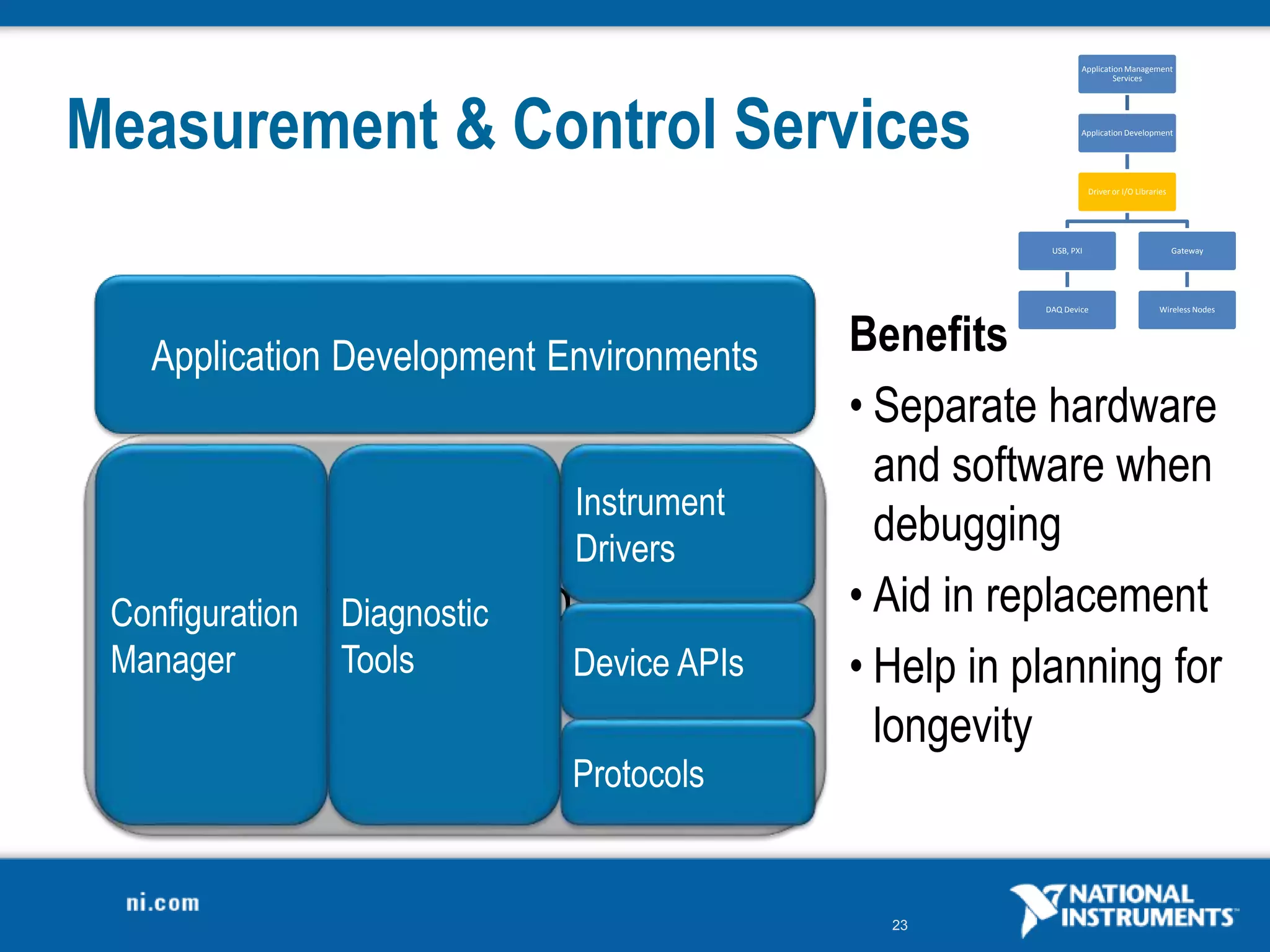 Measurement & Control Services

Application Management Services

Application Development

Driver or I/O Libraries

USB, PXI

Gateway

DAQ Device

Wireless Nodes

Application Development Environments

Configuration Manager

Diagnostic Tools

Instrument Drivers

Device APIs

Protocols

Benefits

• Separate hardware and software when debugging

• Aid in replacement

• Help in planning for longevity

ni.com

23

NATIONAL INSTRUMENTS™